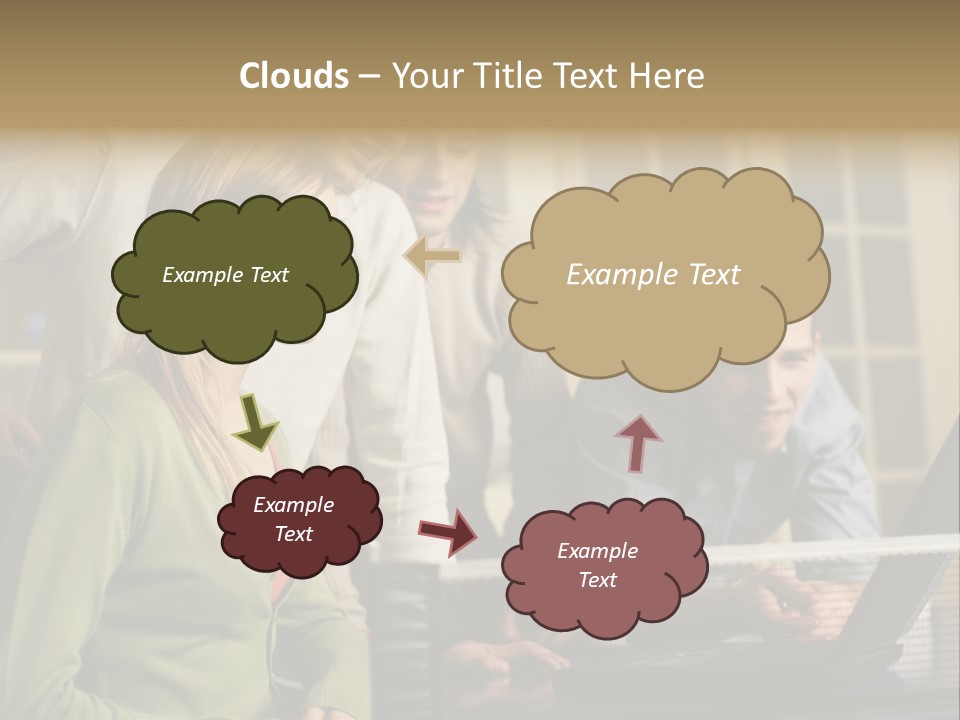 Clouds – Your Title Text Here

Example Text

Example Text

Example Text

Example Text